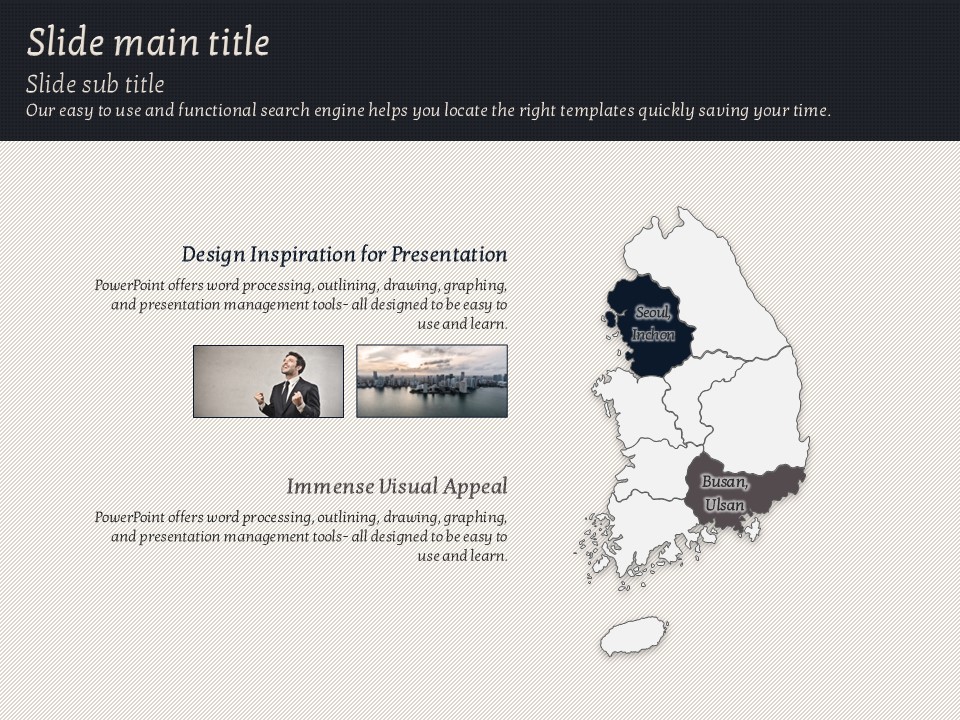 Slide main title

Slide sub title

Our easy to use and functional search engine helps you locate the right templates quickly saving your time.

Design Inspiration for Presentation

PowerPoint offers word processing, outlining, drawing, graphing, and presentation management tools- all designed to be easy to use and learn.

Immense Visual Appeal

PowerPoint offers word processing, outlining, drawing, graphing, and presentation management tools- all designed to be easy to use and learn.

Seoul, Inchon

Busan, Ulsan